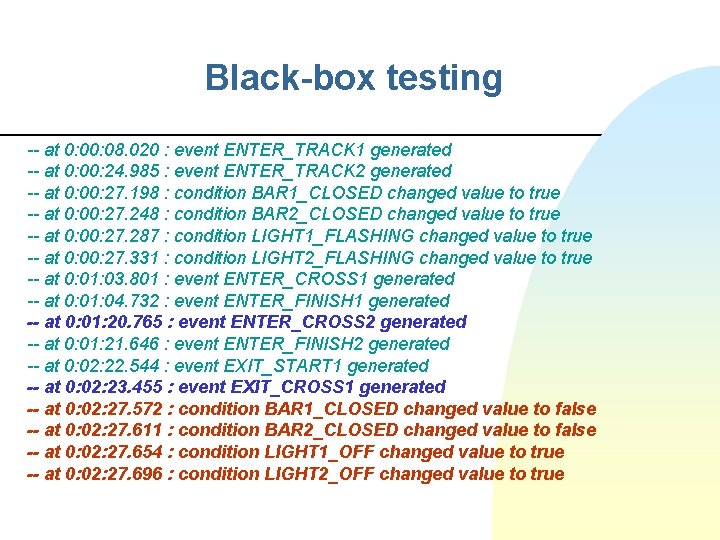 Black-box testing

-- at 0:00:08.020 : event ENTER_TRACK1 generated
-- at 0:00:24.985 : event ENTER_TRACK2 generated
-- at 0:00:27.198 : condition BAR1_CLOSED changed value to true
-- at 0:00:27.248 : condition BAR2_CLOSED changed value to true
-- at 0:00:27.287 : condition LIGHT1_FLASHING changed value to true
-- at 0:00:27.331 : condition LIGHT2_FLASHING changed value to true
-- at 0:01:03.801 : event ENTER_CROSS1 generated
-- at 0:01:04.732 : event ENTER_FINISH1 generated
-- at 0:01:20.765 : event ENTER_CROSS2 generated
-- at 0:01:21.646 : event ENTER_FINISH2 generated
-- at 0:02:22.544 : event EXIT_START1 generated
-- at 0:02:23.455 : event EXIT_CROSS1 generated
-- at 0:02:27.572 : condition BAR1_CLOSED changed value to false
-- at 0:02:27.611 : condition BAR2_CLOSED changed value to false
-- at 0:02:27.654 : condition LIGHT1_OFF changed value to true
-- at 0:02:27.696 : condition LIGHT2_OFF changed value to true